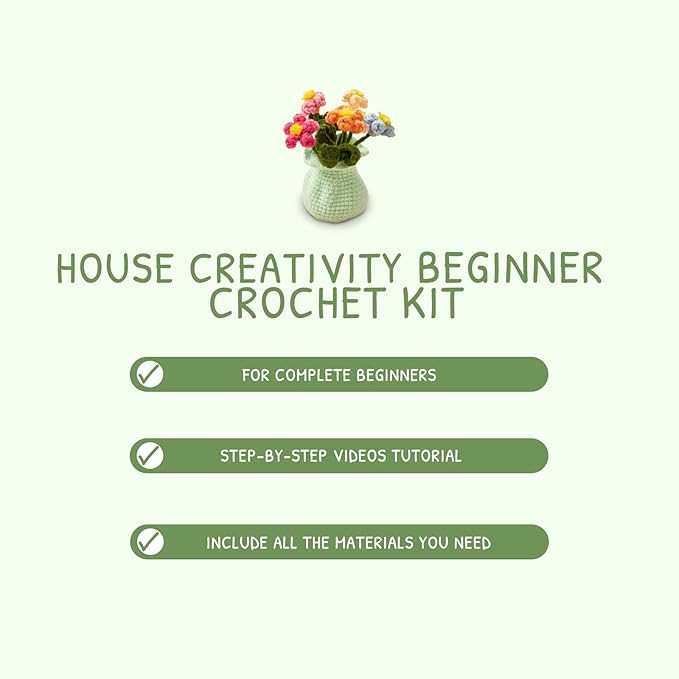 HOUSE CREATIVITY BEGINNER CROCHET KIT

FOR COMPLETE BEGINNERS

STEP-BY-STEP VIDEOS TUTORIAL

INCLUDE ALL THE MATERIALS YOU NEED